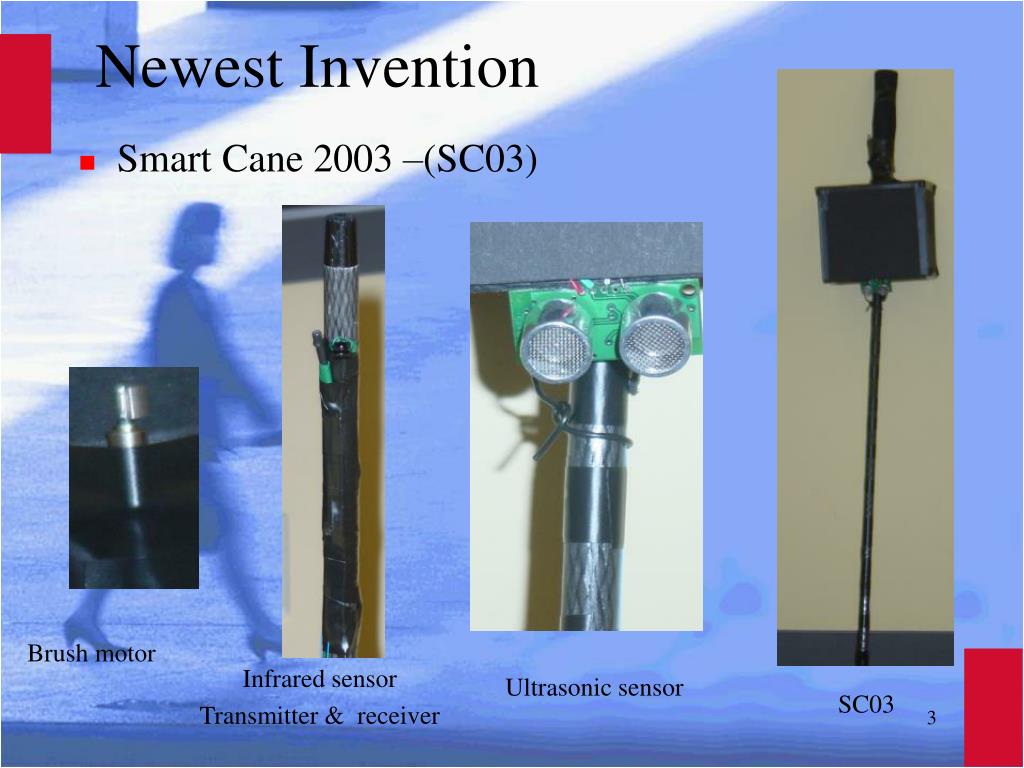 Newest Invention

Smart Cane 2003 –(SC03)

Brush motor

Infrared sensor
Transmitter & receiver

Ultrasonic sensor

SC03

3